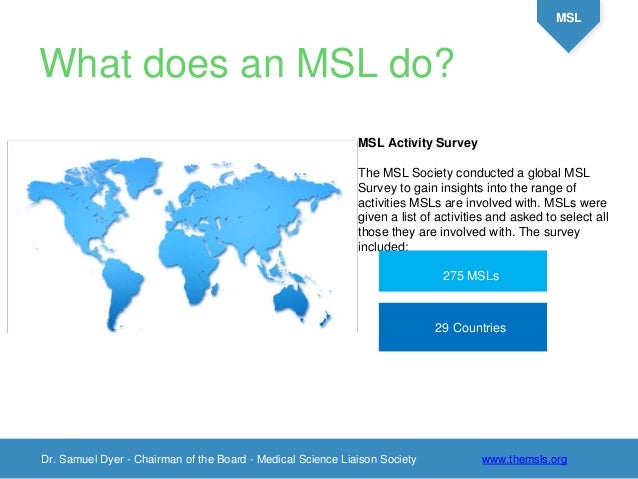 MSL

What does an MSL do?

MSL Activity Survey

The MSL Society conducted a global MSL Survey to gain insights into the range of activities MSLs are involved with. MSLs were given a list of activities and asked to select all those they are involved with. The survey included:

275 MSLs

29 Countries

Dr. Samuel Dyer - Chairman of the Board - Medical Science Liaison Society www.themsls.org